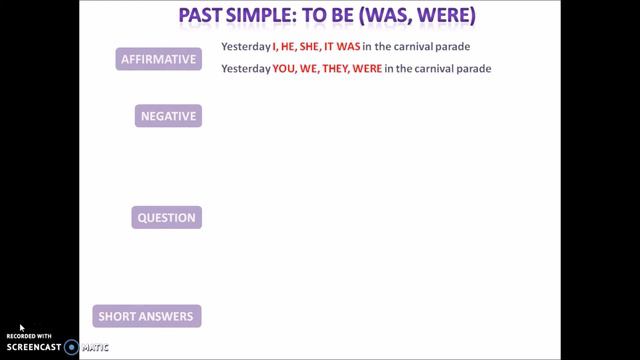 PAST SIMPLE: TO BE (WAS, WERE)

AFFIRMATIVE

Yesterday I, HE, SHE, IT WAS in the carnival parade

Yesterday YOU, WE, THEY, WERE in the carnival parade

NEGATIVE

QUESTION

SHORT ANSWERS

RECORDED WITH
SCREENCAST MATIC